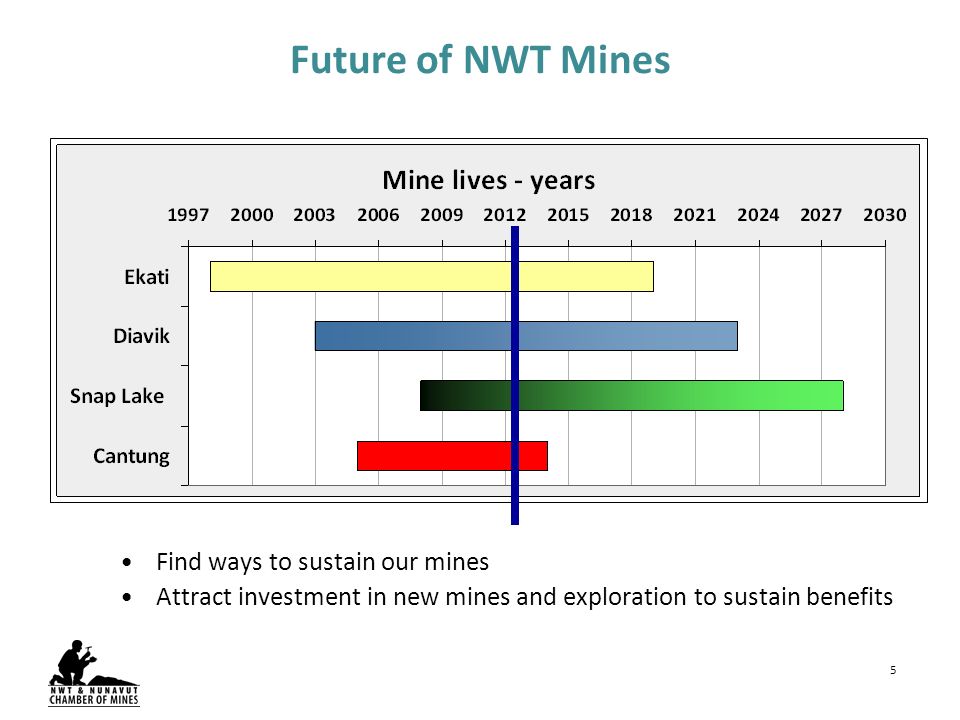 Future of NWT Mines

Mine lives - years

1997 2000 2003 2006 2009 2012 2015 2018 2021 2024 2027 2030

Ekati

Diavik

Snap Lake

Cantung

• Find ways to sustain our mines
• Attract investment in new mines and exploration to sustain benefits

NWT & NUNAVUT CHAMBER OF MINES

5